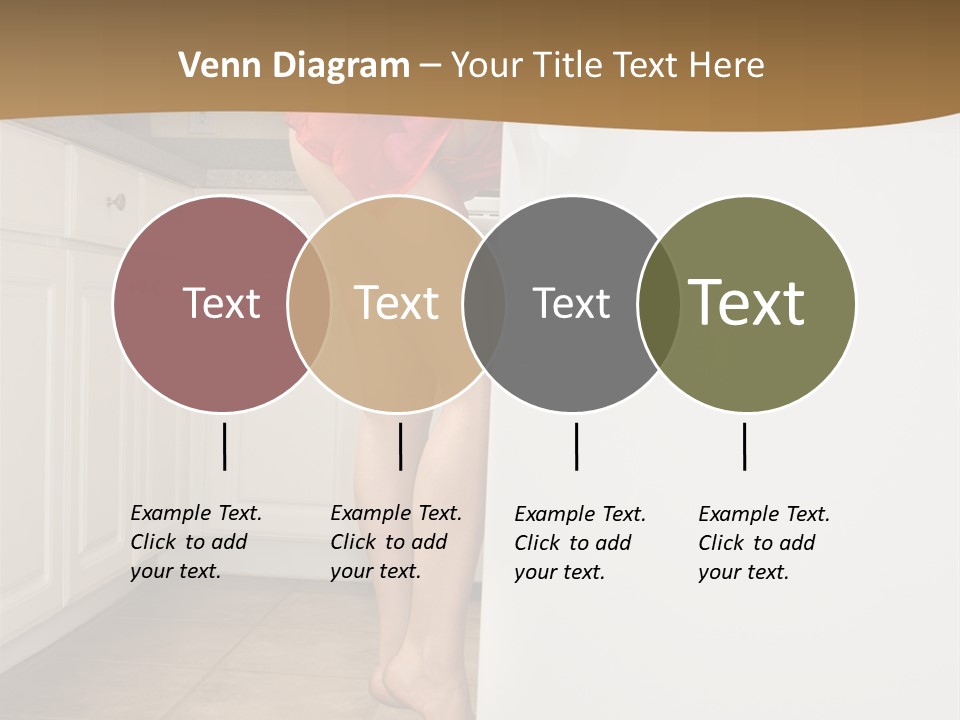 Venn Diagram – Your Title Text Here

Text

Text

Text

Text

Example Text. Click to add your text.

Example Text. Click to add your text.

Example Text. Click to add your text.

Example Text. Click to add your text.